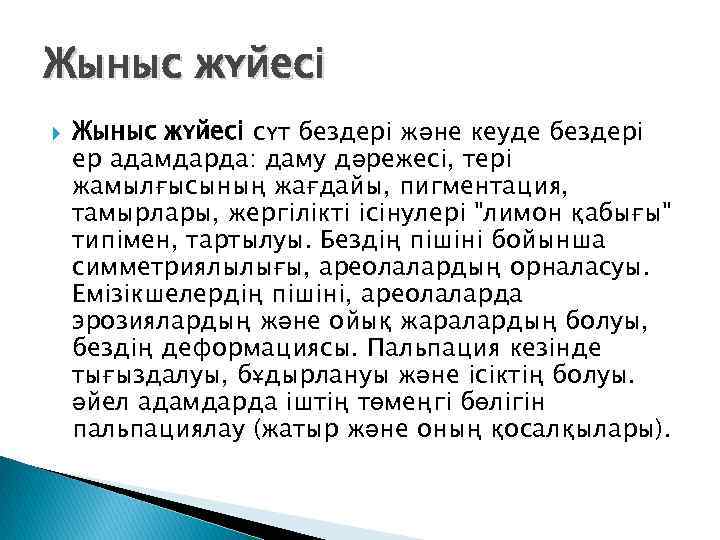 Жыныс жүйесі

Жыныс жүйесі сүт бездері және кеуде бездері ер адамдарда: даму дәрежесі, тері жамылғысының жағдайы, пигментация, тамырлары, жергілікті ісінулері "лимон қабығы" типімен, тартылуы. Бездің пішіні бойынша симметриялылығы, ареолалардың орналасуы. Емізікшелердің пішіні, ареолаларда эрозиялардың және ойық жаралардың болуы, бездің деформациясы. Пальпация кезінде тығыздалуы, бұдырлануы және ісіктің болуы. әйел адамдарда іштің төменгі бөлігін пальпациялау (жатыр және оның қосалқылары).